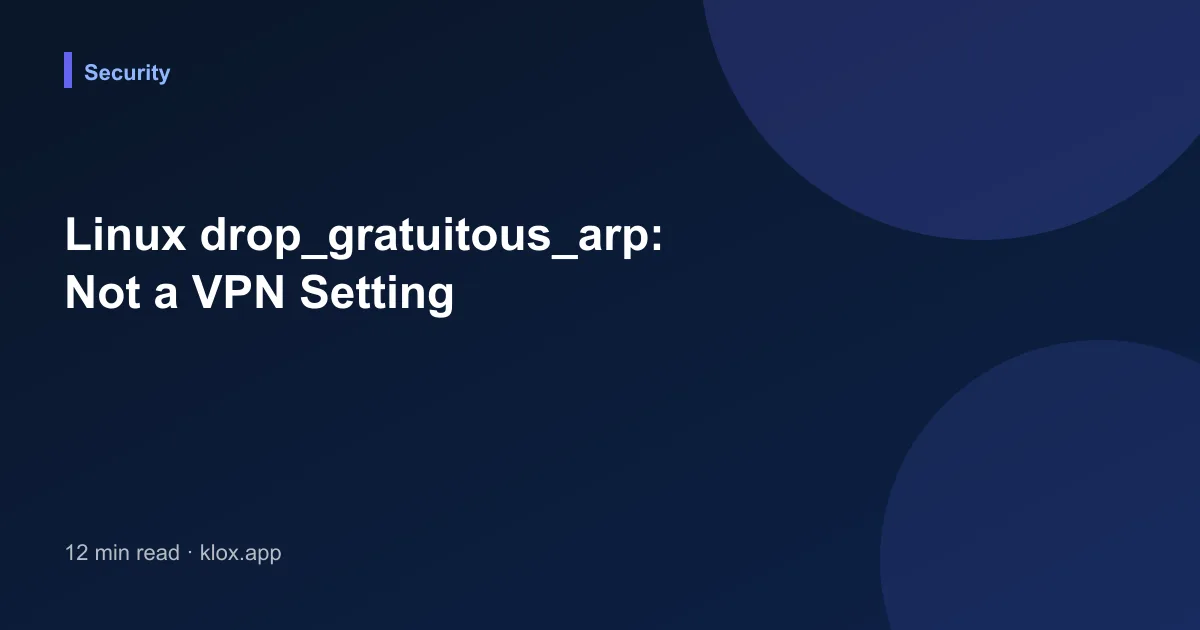 Security

Linux drop_gratuitous_arp: Not a VPN Setting

12 min read · klox.app